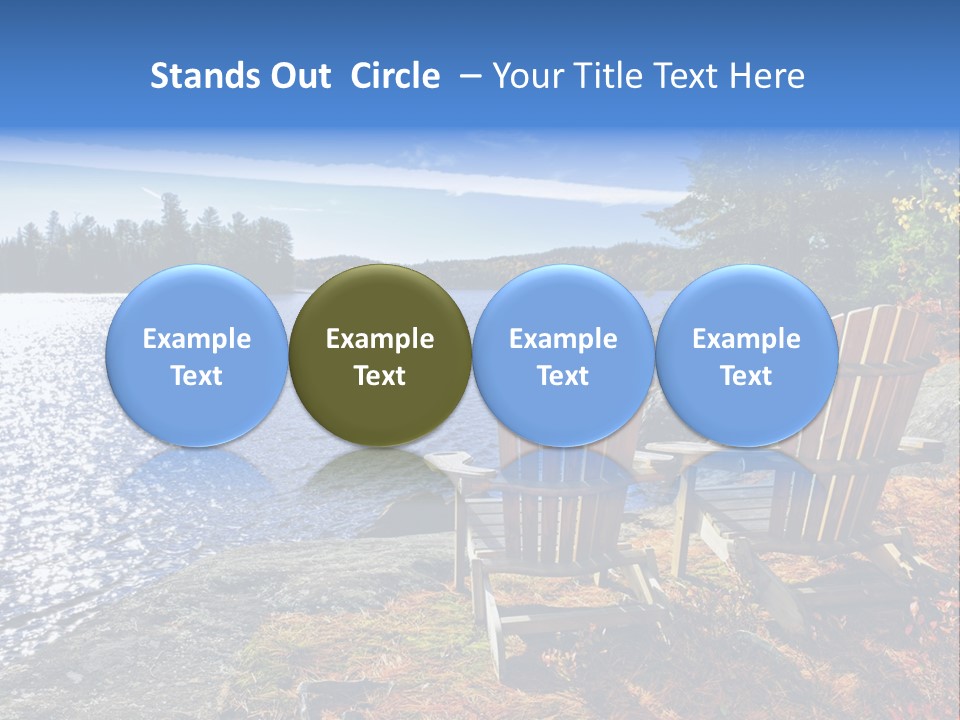 Stands Out Circle – Your Title Text Here

Example Text

Example Text

Example Text

Example Text